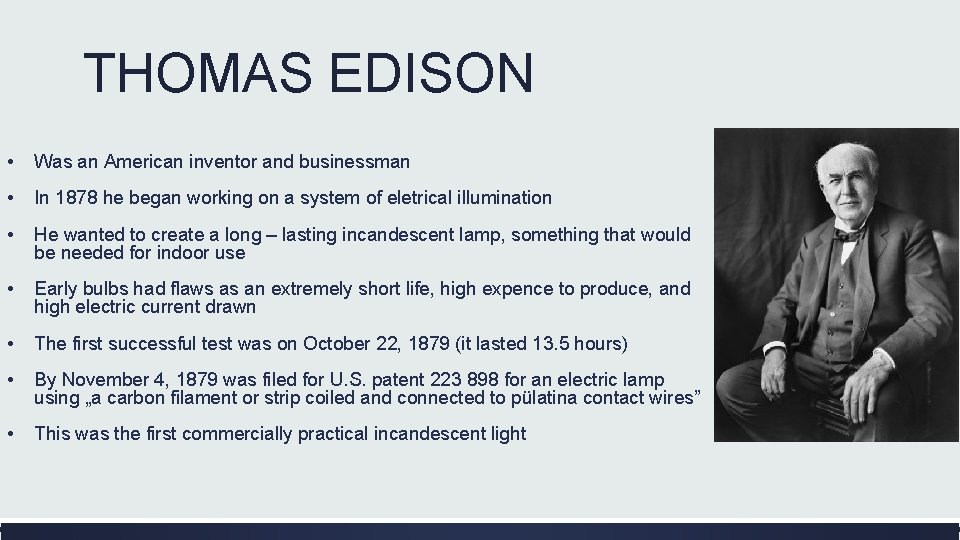 THOMAS EDISON

• Was an American inventor and businessman

• In 1878 he began working on a system of eletrical illumination

• He wanted to create a long – lasting incandescent lamp, something that would be needed for indoor use

• Early bulbs had flaws as an extremely short life, high expence to produce, and high electric current drawn

• The first successful test was on October 22, 1879 (it lasted 13.5 hours)

• By November 4, 1879 was filed for U.S. patent 223 898 for an electric lamp using „a carbon filament or strip coiled and connected to pülatina contact wires”

• This was the first commercially practical incandescent light